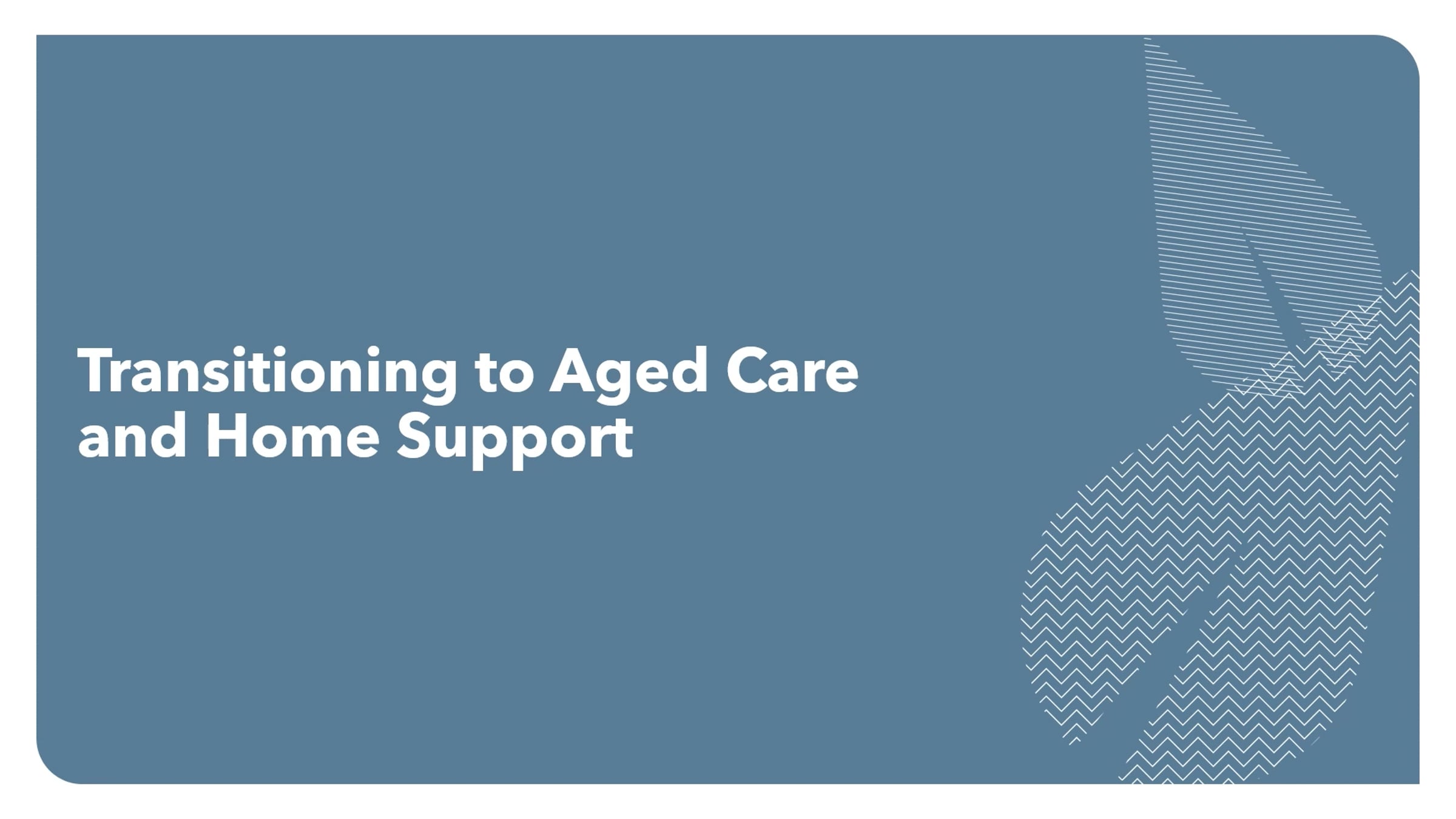 Transitioning to Aged Care and Home Support